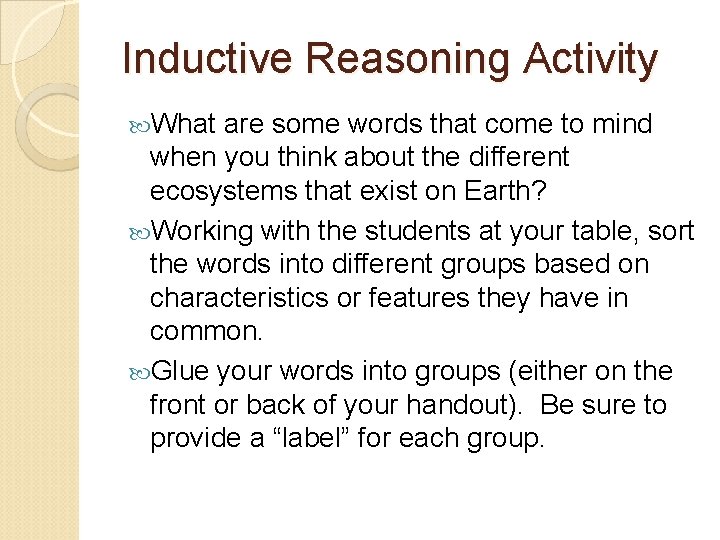 Inductive Reasoning Activity

What are some words that come to mind when you think about the different ecosystems that exist on Earth?

Working with the students at your table, sort the words into different groups based on characteristics or features they have in common.

Glue your words into groups (either on the front or back of your handout). Be sure to provide a “label” for each group.